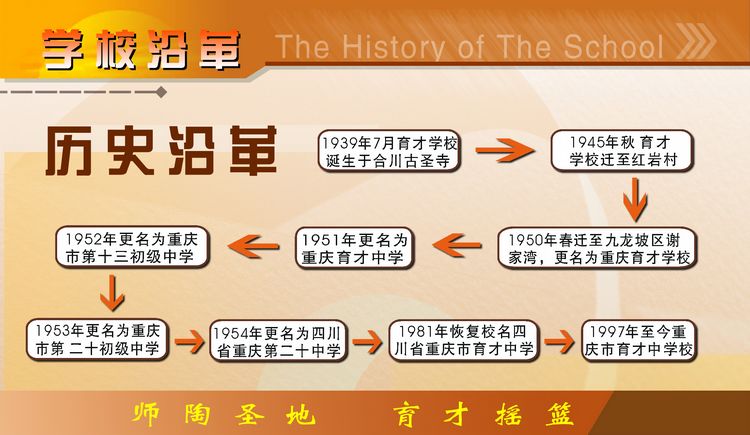 学校沿革 The History of The School

历史沿革

1939年7月育才学校诞生于合川古圣寺

1945年秋 育才学校迁至红岩村

1950年春迁至九龙坡区谢家湾，更名为重庆育才学校

1951年更名为重庆育才中学

1952年更名为重庆市第十三初级中学

1953年更名为重庆市第 二十初级中学

1954年更名为四川省重庆第二十中学

1981年恢复校名四川省重庆市育才中学

1997年至今重庆市育才中学校

师陶圣地 育才摇篮